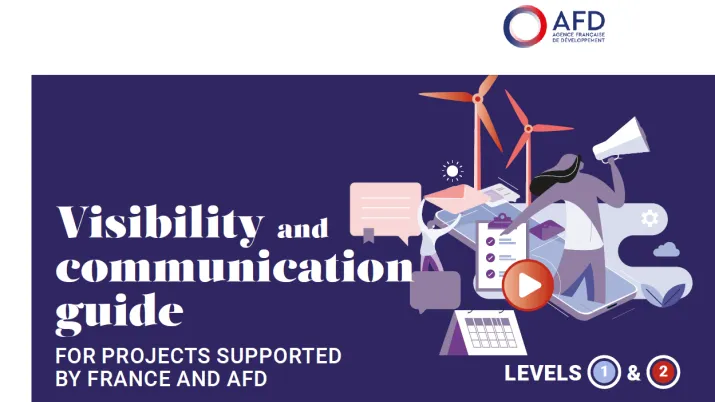 AFD
AGENCE FRANÇAISE DE DÉVELOPPEMENT

Visibility and communication guide

FOR PROJECTS SUPPORTED BY FRANCE AND AFD

LEVELS 1 & 2